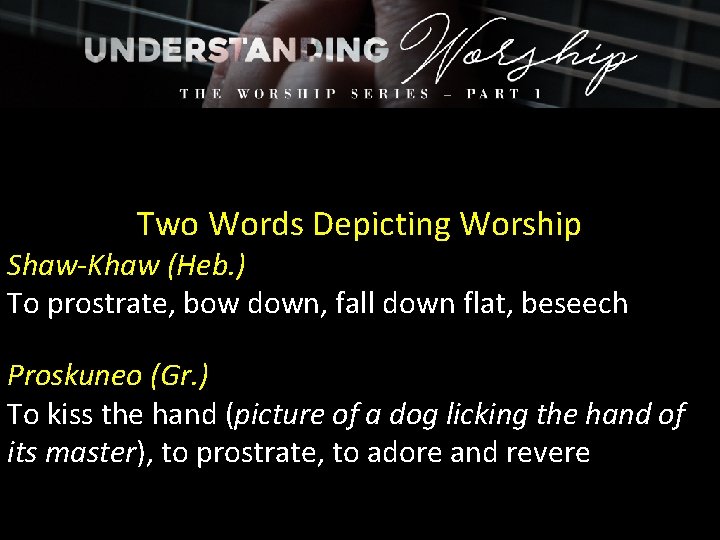 UNDERSTANDING Worship
THE WORSHIP SERIES – PART 1

Two Words Depicting Worship
Shaw-Khaw (Heb.)
To prostrate, bow down, fall down flat, beseech

Proskuneo (Gr.)
To kiss the hand (picture of a dog licking the hand of its master), to prostrate, to adore and revere